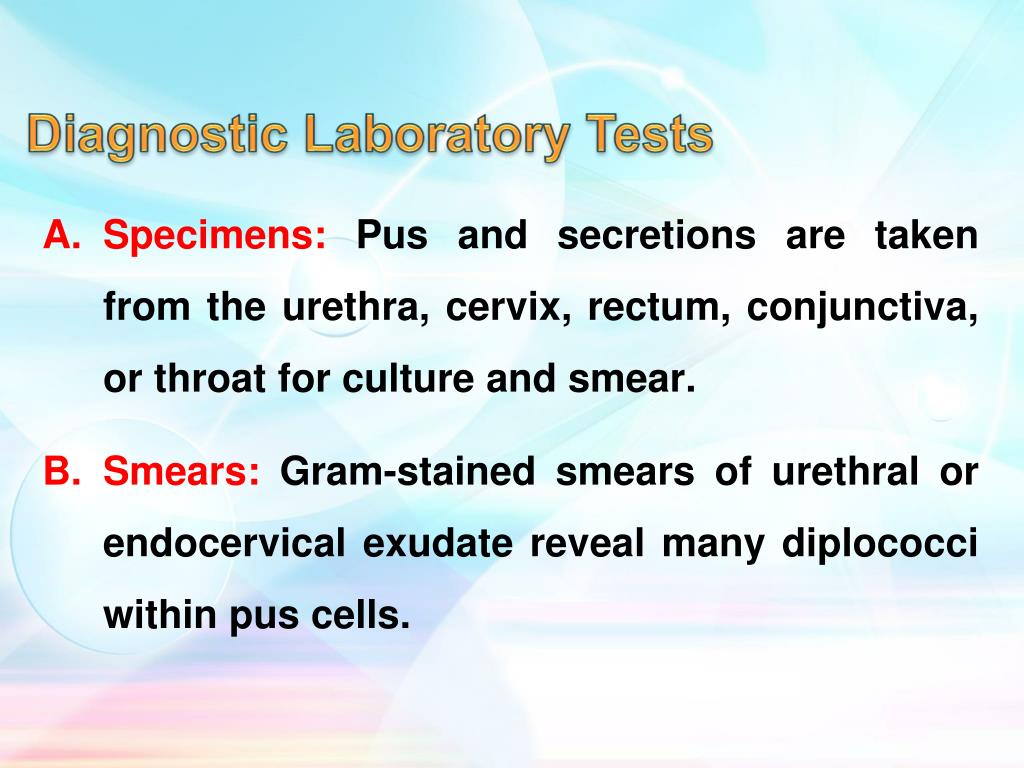 Diagnostic Laboratory Tests

A. Specimens: Pus and secretions are taken from the urethra, cervix, rectum, conjunctiva, or throat for culture and smear.

B. Smears: Gram-stained smears of urethral or endocervical exudate reveal many diplococci within pus cells.